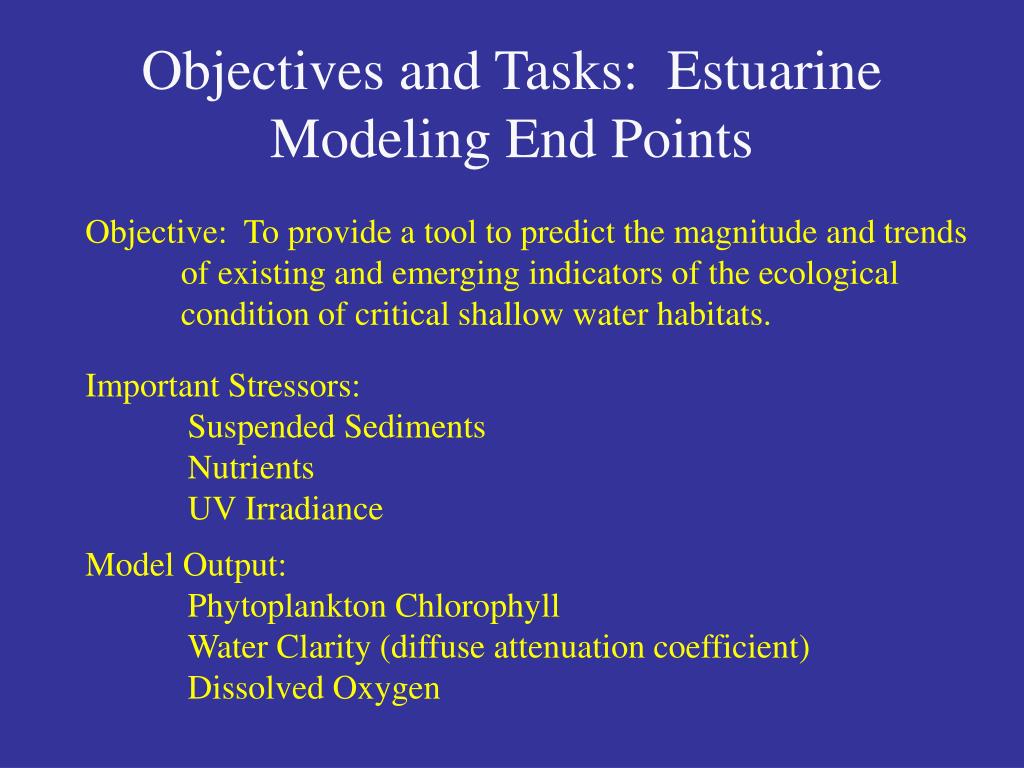 Objectives and Tasks: Estuarine Modeling End Points

Objective: To provide a tool to predict the magnitude and trends of existing and emerging indicators of the ecological condition of critical shallow water habitats.

Important Stressors:
Suspended Sediments
Nutrients
UV Irradiance

Model Output:
Phytoplankton Chlorophyll
Water Clarity (diffuse attenuation coefficient)
Dissolved Oxygen